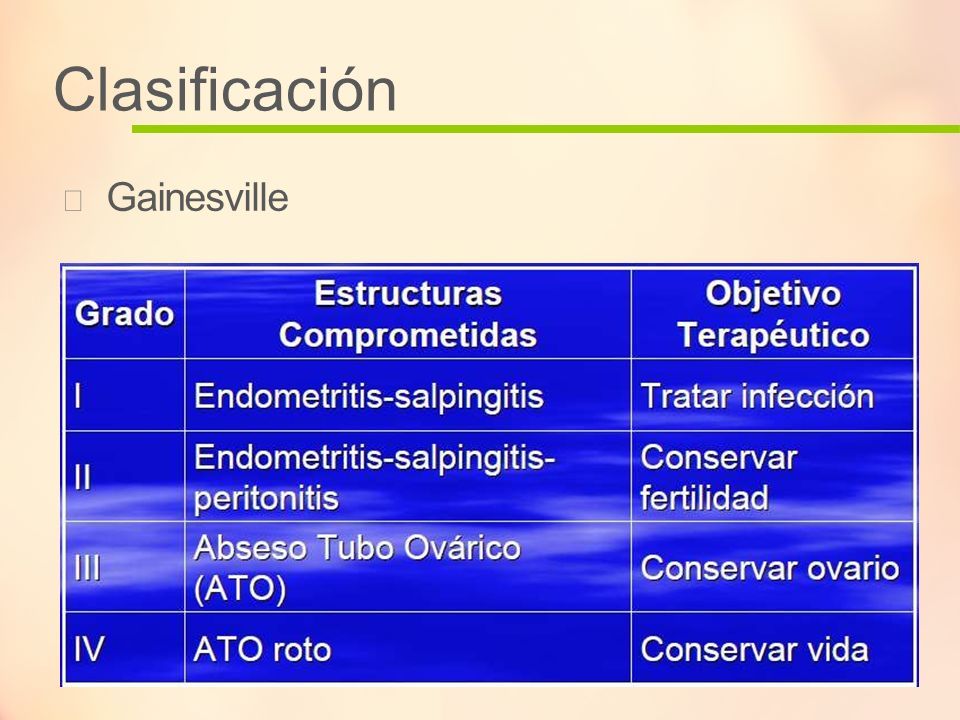 Clasificación

Gainesville

| Grado | Estructuras Comprometidas | Objetivo Terapéutico |
|---|---|---|
| I | Endometritis-salpingitis | Tratar infección |
| II | Endometritis-salpingitis-peritonitis | Conservar fertilidad |
| III | Abseso Tubo Ovárico (ATO) | Conservar ovario |
| IV | ATO roto | Conservar vida |